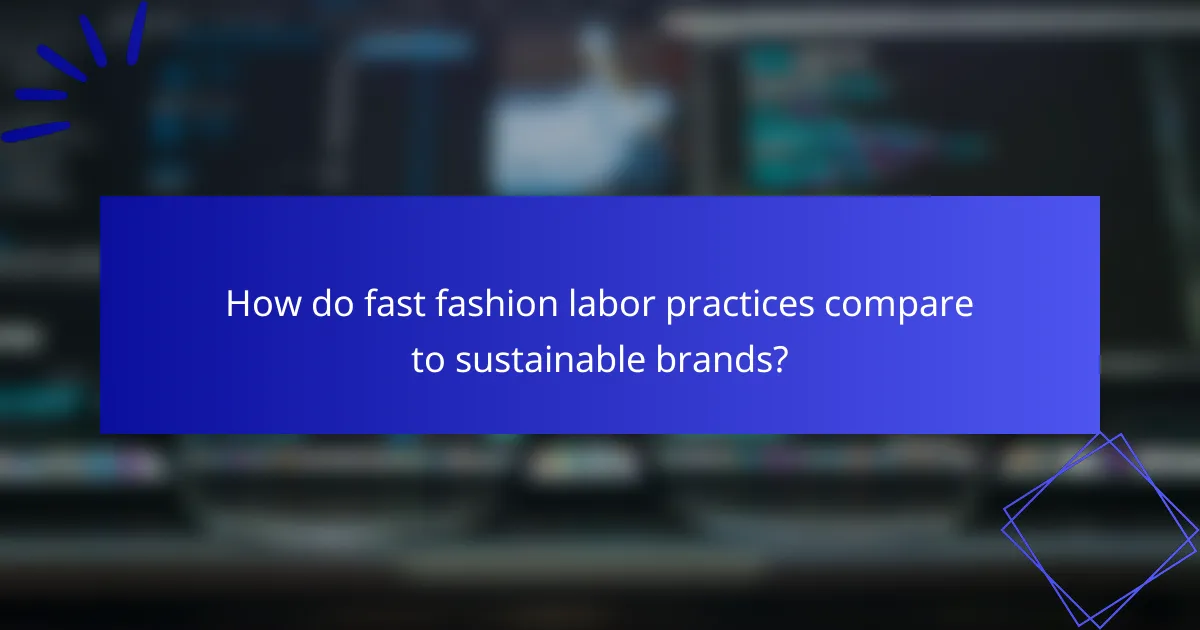 How do fast fashion labor practices compare to sustainable brands?